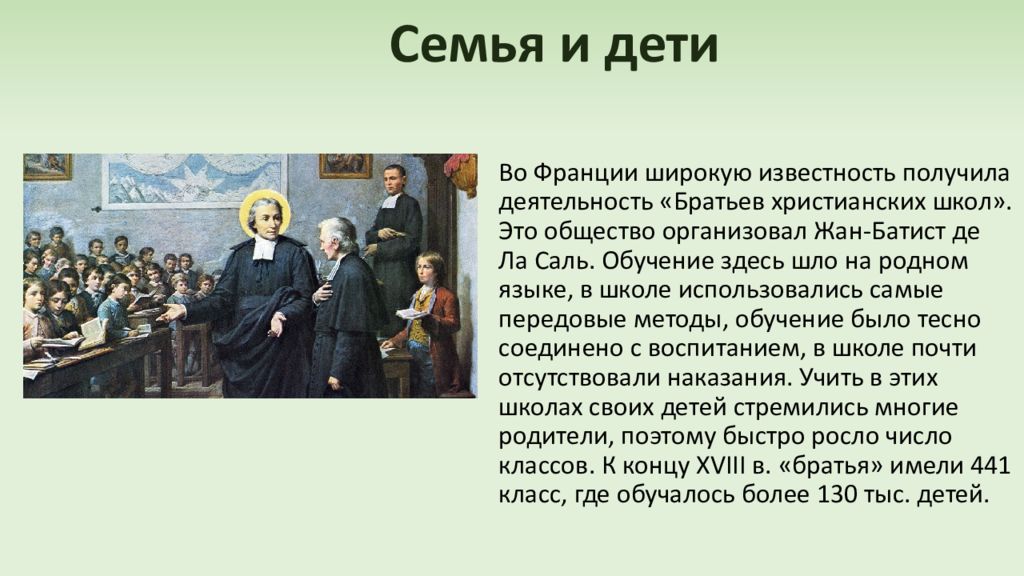 Семья и дети

Во Франции широкую известность получила деятельность «Братьев христианских школ». Это общество организовал Жан-Батист де Ла Саль. Обучение здесь шло на родном языке, в школе использовались самые передовые методы, обучение было тесно соединено с воспитанием, в школе почти отсутствовали наказания. Учить в этих школах своих детей стремились многие родители, поэтому быстро росло число классов. К концу XVIII в. «братья» имели 441 класс, где обучалось более 130 тыс. детей.